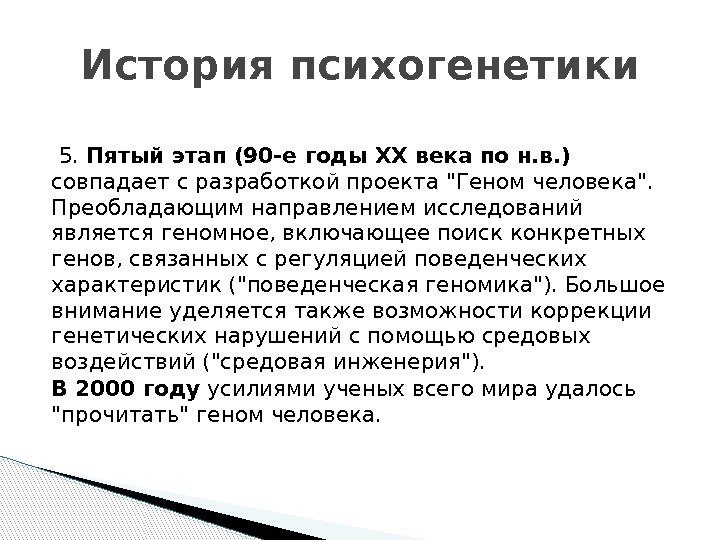 История психогенетики

5. Пятый этап (90-е годы XX века по н.в.) совпадает с разработкой проекта "Геном человека". Преобладающим направлением исследований является геномное, включающее поиск конкретных генов, связанных с регуляцией поведенческих характеристик ("поведенческая геномика"). Большое внимание уделяется также возможности коррекции генетических нарушений с помощью средовых воздействий ("средовая инженерия").
В 2000 году усилиями ученых всего мира удалось "прочитать" геном человека.